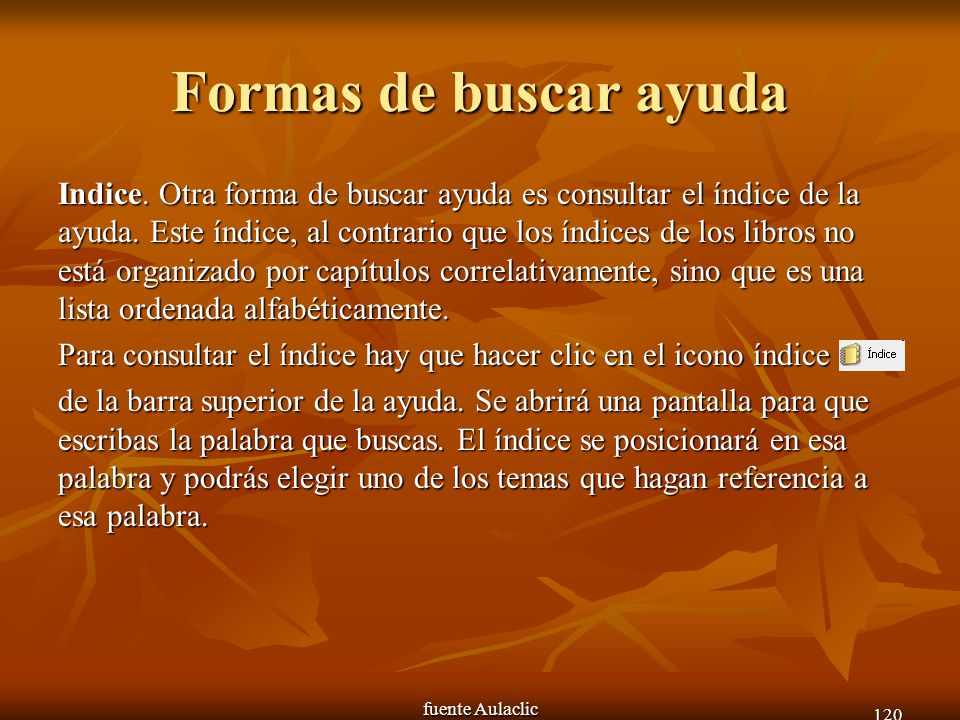 Formas de buscar ayuda

Indice. Otra forma de buscar ayuda es consultar el índice de la ayuda. Este índice, al contrario que los índices de los libros no está organizado por capítulos correlativamente, sino que es una lista ordenada alfabéticamente.

Para consultar el índice hay que hacer clic en el icono índice Índice de la barra superior de la ayuda. Se abrirá una pantalla para que escribas la palabra que buscas. El índice se posicionará en esa palabra y podrás elegir uno de los temas que hagan referencia a esa palabra.

fuente Aulaclic

120